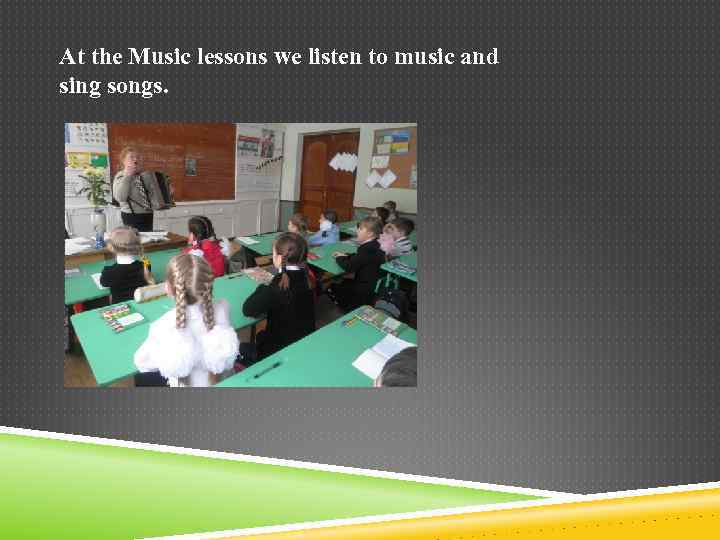 At the Music lessons we listen to music and sing songs.